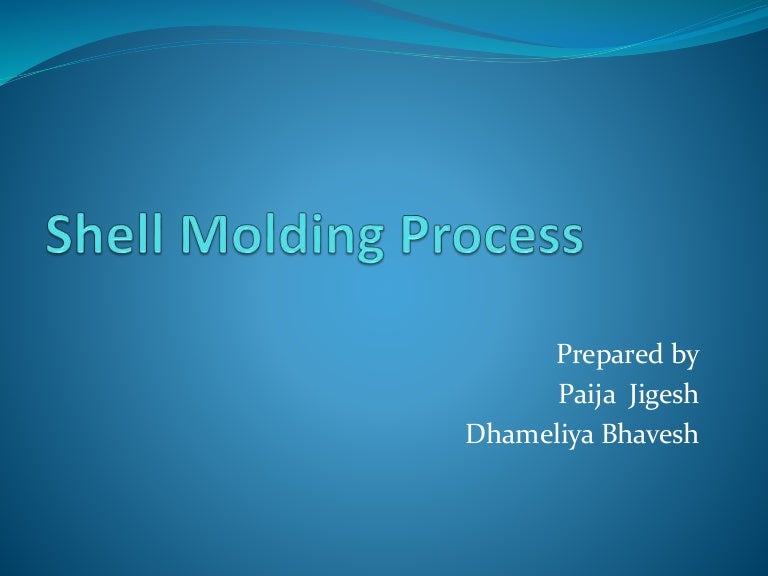 Shell Molding Process

Prepared by
Paija Jigesh
Dhameliya Bhavesh